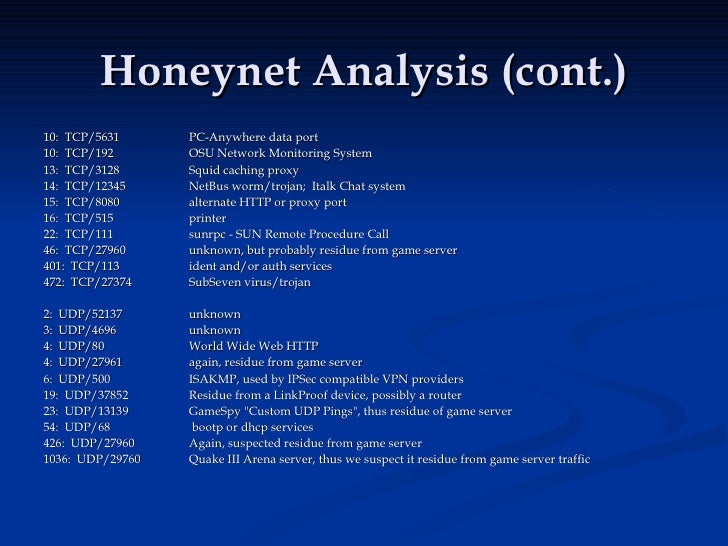 Honeynet Analysis (cont.)

10: TCP/5631 PC-Anywhere data port
10: TCP/192 OSU Network Monitoring System
13: TCP/3128 Squid caching proxy
14: TCP/12345 NetBus worm/trojan; Italk Chat system
15: TCP/8080 alternate HTTP or proxy port
16: TCP/515 printer
22: TCP/111 sunrpc - SUN Remote Procedure Call
46: TCP/27960 unknown, but probably residue from game server
401: TCP/113 ident and/or auth services
472: TCP/27374 SubSeven virus/trojan

2: UDP/52137 unknown
3: UDP/4696 unknown
4: UDP/80 World Wide Web HTTP
4: UDP/27961 again, residue from game server
6: UDP/500 ISAKMP, used by IPSec compatible VPN providers
19: UDP/37852 Residue from a LinkProof device, possibly a router
23: UDP/13139 GameSpy "Custom UDP Pings", thus residue of game server
54: UDP/68 bootp or dhcp services
426: UDP/27960 Again, suspected residue from game server
1036: UDP/29760 Quake III Arena server, thus we suspect it residue from game server traffic